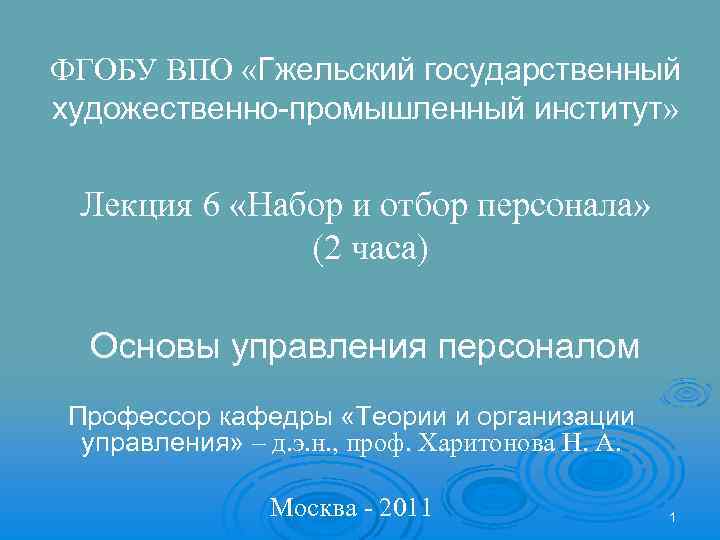 ФГОБУ ВПО «Гжельский государственный художественно-промышленный институт»

Лекция 6 «Набор и отбор персонала» (2 часа)

Основы управления персоналом

Профессор кафедры «Теории и организации управления» – д.э.н., проф. Харитонова Н. А.

Москва - 2011

1